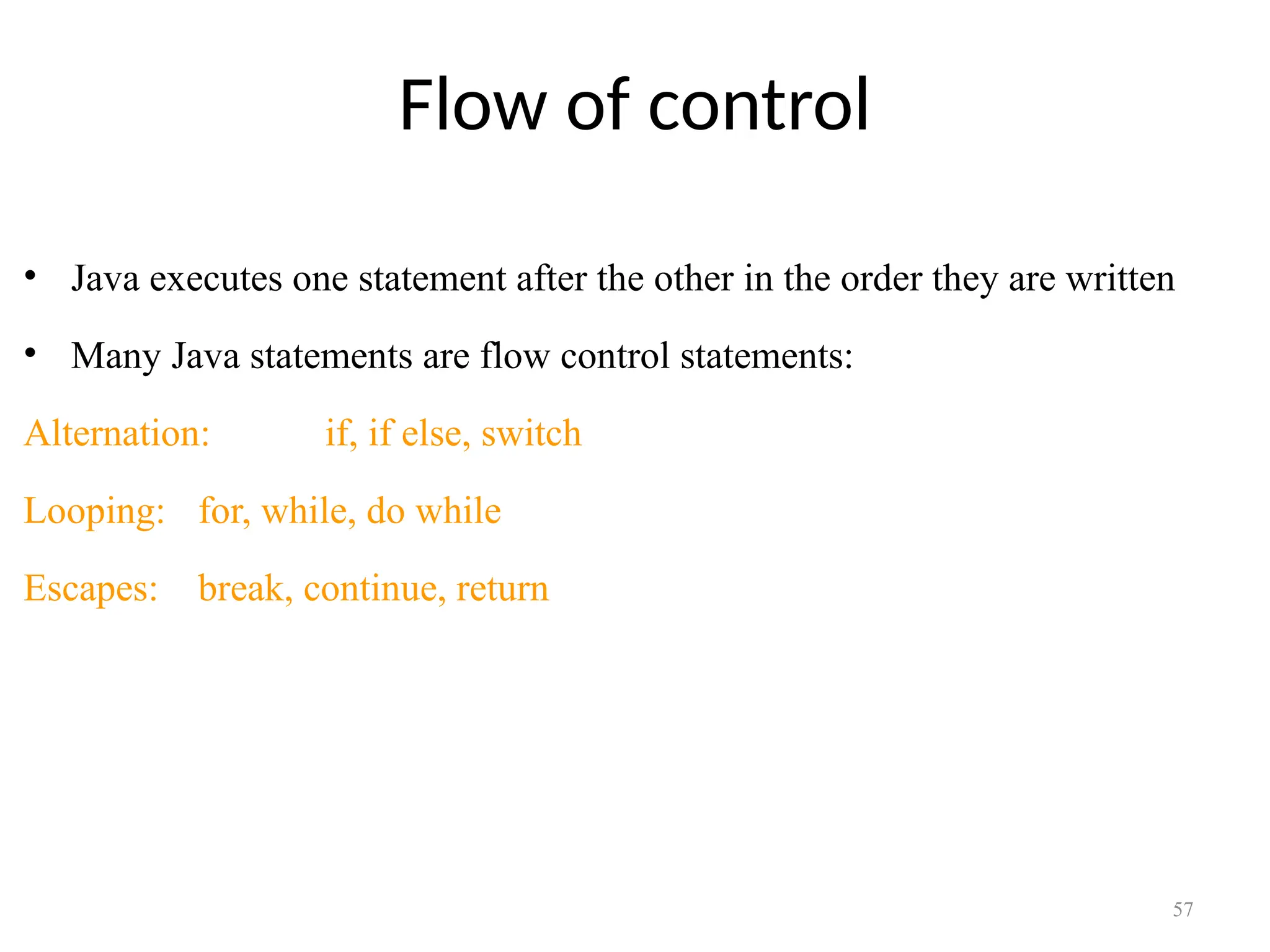 Flow of control

• Java executes one statement after the other in the order they are written

• Many Java statements are flow control statements:

Alternation: if, if else, switch

Looping: for, while, do while

Escapes: break, continue, return

57